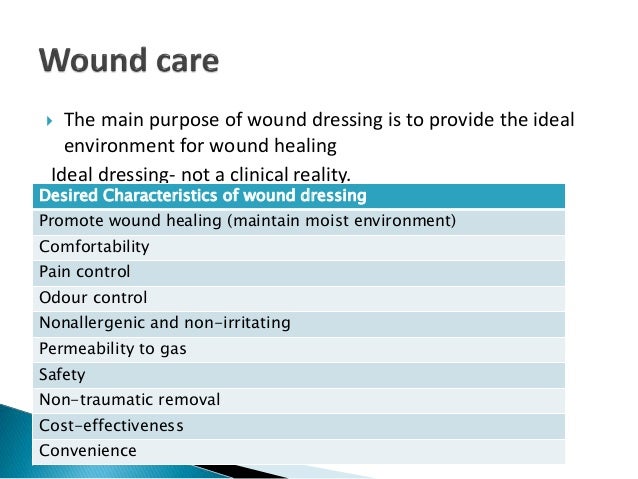 Wound care

The main purpose of wound dressing is to provide the ideal environment for wound healing

Ideal dressing- not a clinical reality.

| Desired Characteristics of wound dressing |
|---|
| Promote wound healing (maintain moist environment) |
| Comfortability |
| Pain control |
| Odour control |
| Nonallergenic and non-irritating |
| Permeability to gas |
| Safety |
| Non-traumatic removal |
| Cost-effectiveness |
| Convenience |